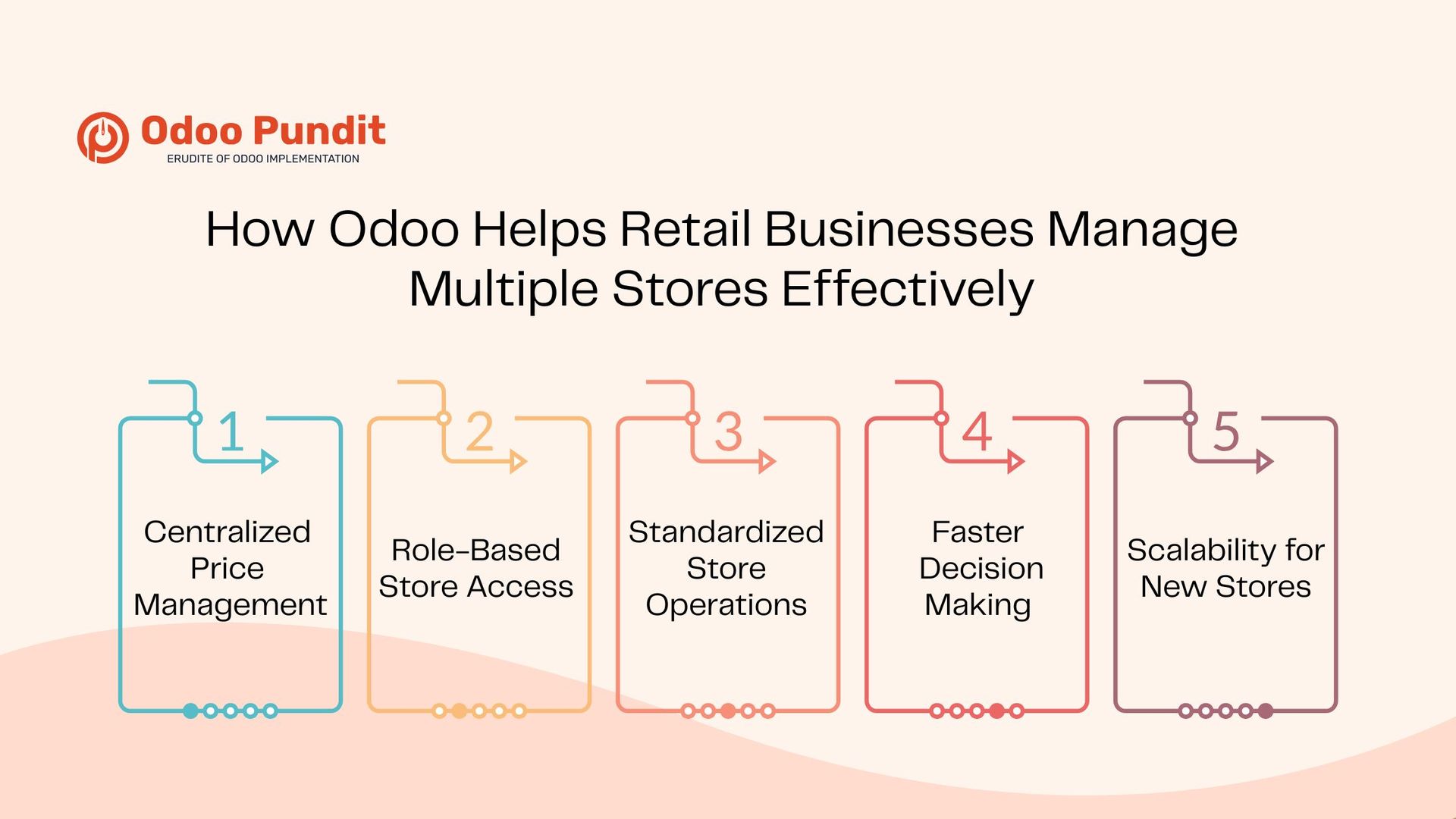 Odoo Pundit
ERUDITE OF ODOO IMPLEMENTATION

How Odoo Helps Retail Businesses Manage Multiple Stores Effectively

1
Centralized Price Management

2
Role-Based Store Access

3
Standardized Store Operations

4
Faster Decision Making

5
Scalability for New Stores